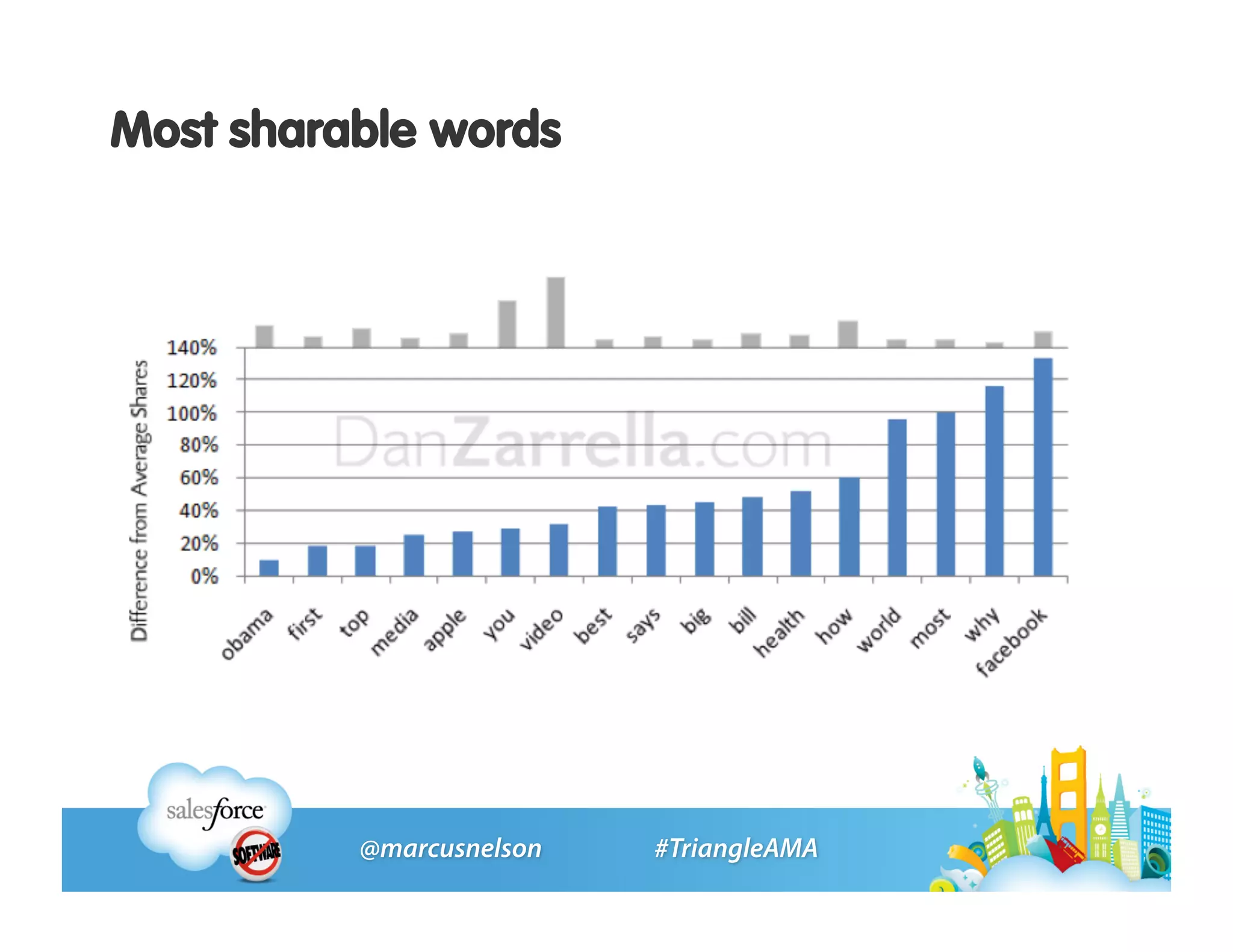 Most sharable words

Difference from Average Shares

140%
120%
100%
80%
60%
40%
20%
0%

DanZarrella.com

obama
first
top
media
apple
you
video
best
says
big
bill
health
how
world
most
why
facebook

salesforce

SOFTWARE

@marcusnelson

#TriangleAMA